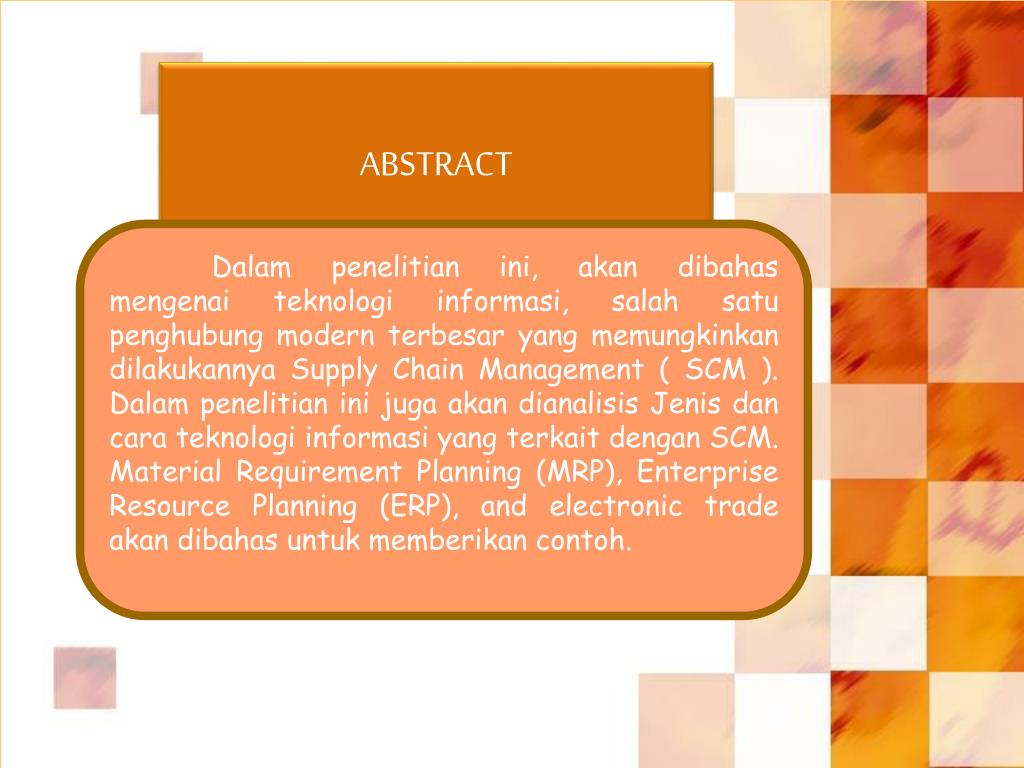 ABSTRACT

Dalam penelitian ini, akan dibahas mengenai teknologi informasi, salah satu penghubung modern terbesar yang memungkinkan dilakukannya Supply Chain Management ( SCM ). Dalam penelitian ini juga akan dianalisis Jenis dan cara teknologi informasi yang terkait dengan SCM. Material Requirement Planning (MRP), Enterprise Resource Planning (ERP), and electronic trade akan dibahas untuk memberikan contoh.